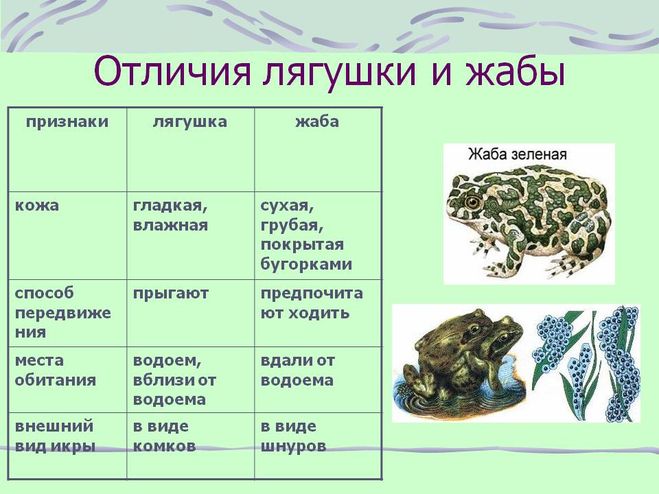 Отличия лягушки и жабы

| признаки | лягушка | жаба |
|---|---|---|
| кожа | гладкая, влажная | сухая, грубая, покрытая бугорками |
| способ передвижения | прыгают | предпочитают ходить |
| места обитания | водоем, вблизи от водоема | вдали от водоема |
| внешний вид икры | в виде комков | в виде шнуров |

Жаба зеленая